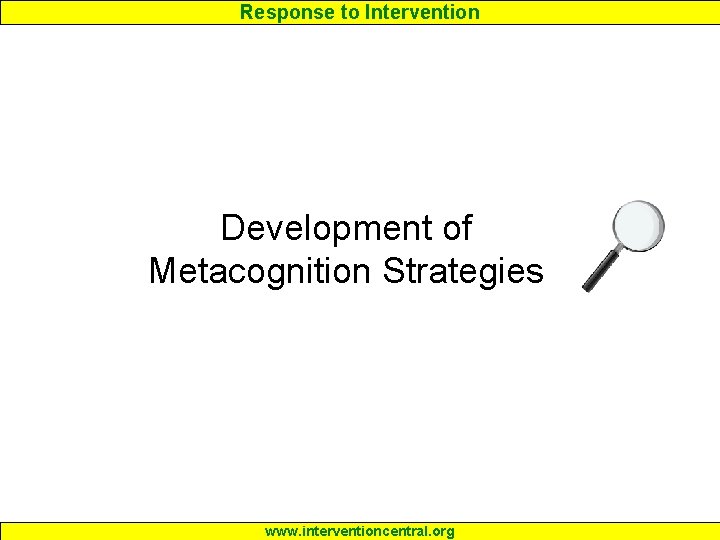 Response to Intervention

Development of Metacognition Strategies

www.interventioncentral.org